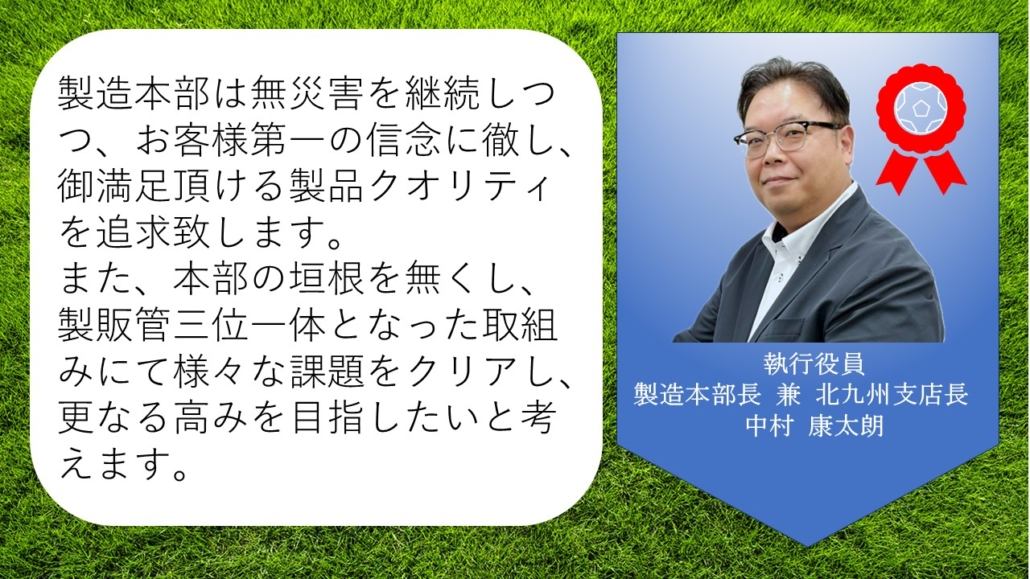 製造本部は無災害を継続しつつ、お客様第一の信念に徹し、御満足頂ける製品クオリティを追求致します。
また、本部の垣根を無くし、製販管三位一体となった取組みにて様々な課題をクリアし、更なる高みを目指したいと考えます。

執行役員
製造本部長 兼 北九州支店長
中村 康太朗